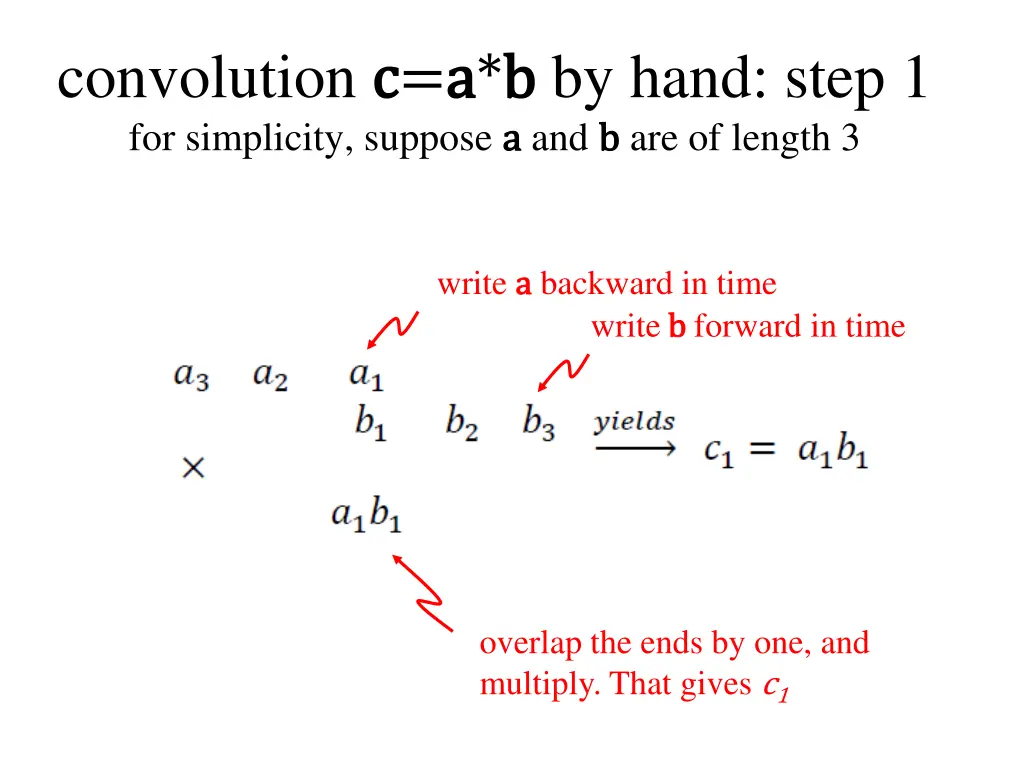 convolution c=a*b by hand: step 1
for simplicity, suppose a and b are of length 3

write a backward in time

write b forward in time

$a_3 \quad a_2 \quad a_1$

$b_1 \quad b_2 \quad b_3 \xrightarrow{yields} c_1 = a_1 b_1$

$\times$

$a_1 b_1$

overlap the ends by one, and multiply. That gives $c_1$